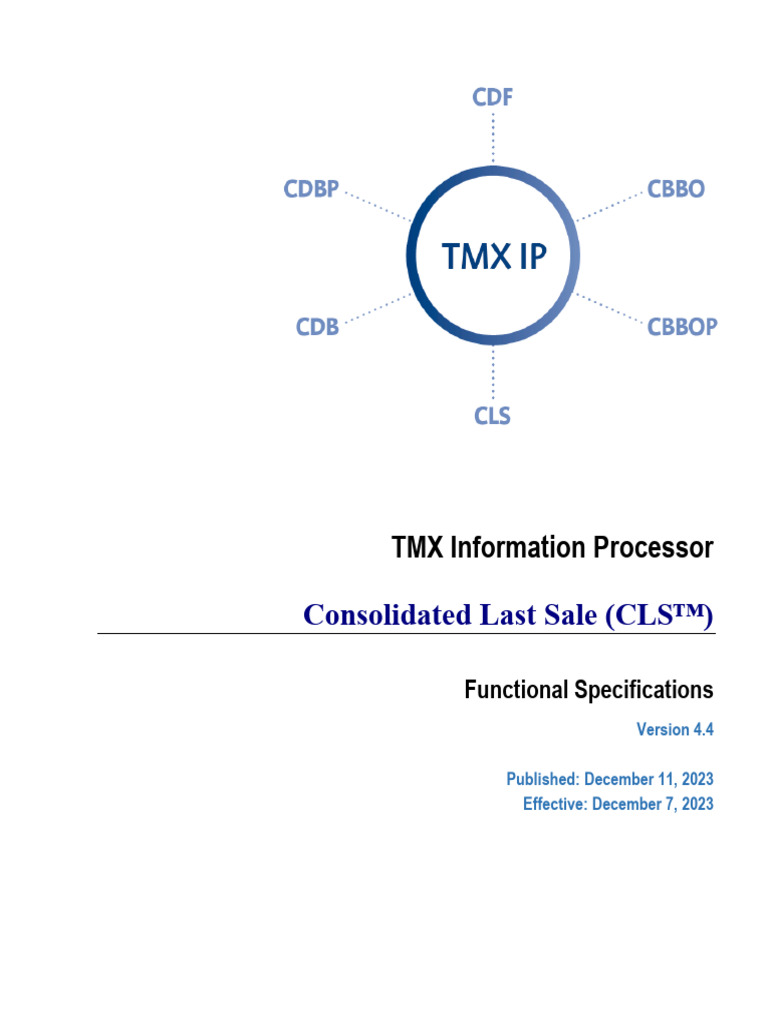 CDF

CDBP

CBBO

TMX IP

CDB

CBBOP

CLS

TMX Information Processor

Consolidated Last Sale (CLS™)

Functional Specifications

Version 4.4

Published: December 11, 2023
Effective: December 7, 2023